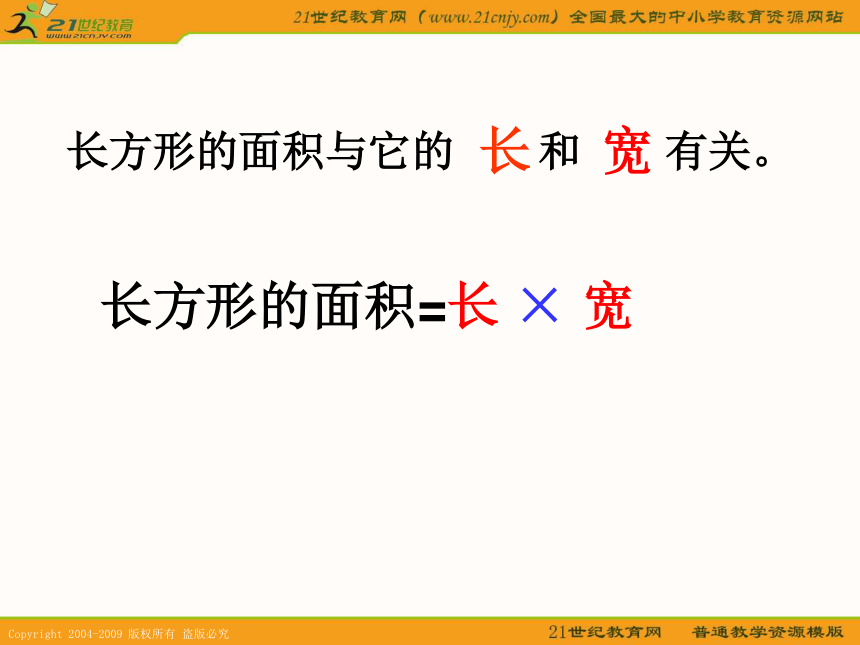 21世纪教育
www.21cnjy.com

21世纪教育网（www.21cnjy.com）全国最大的中小学教育资源网站

长方形的面积与它的 长 和 宽 有关。

长方形的面积=长 × 宽

Copyright 2004-2009 版权所有 盗版必究

21世纪教育网 普通教学资源模版